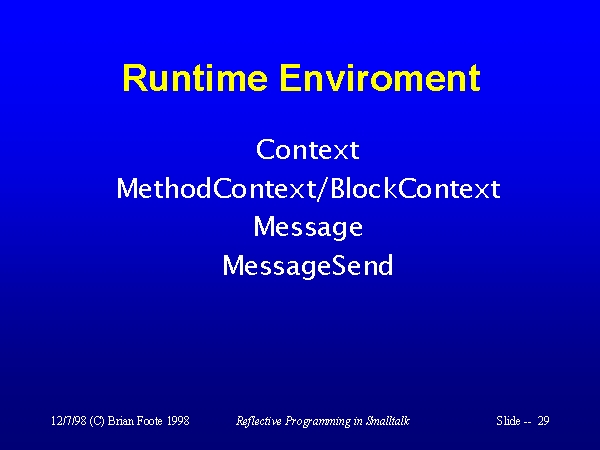 Runtime Enviroment

Context
MethodContext/BlockContext
Message
MessageSend

12/7/98 (C) Brian Foote 1998

Reflective Programming in Smalltalk

Slide -- 29